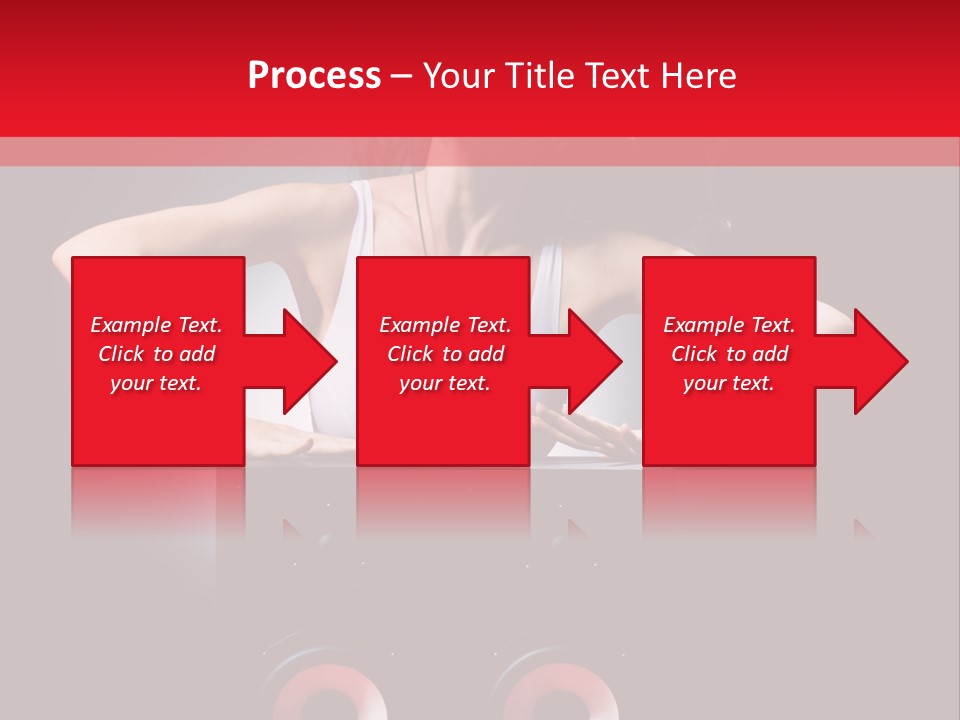 Process – Your Title Text Here

Example Text. Click to add your text.

Example Text. Click to add your text.

Example Text. Click to add your text.